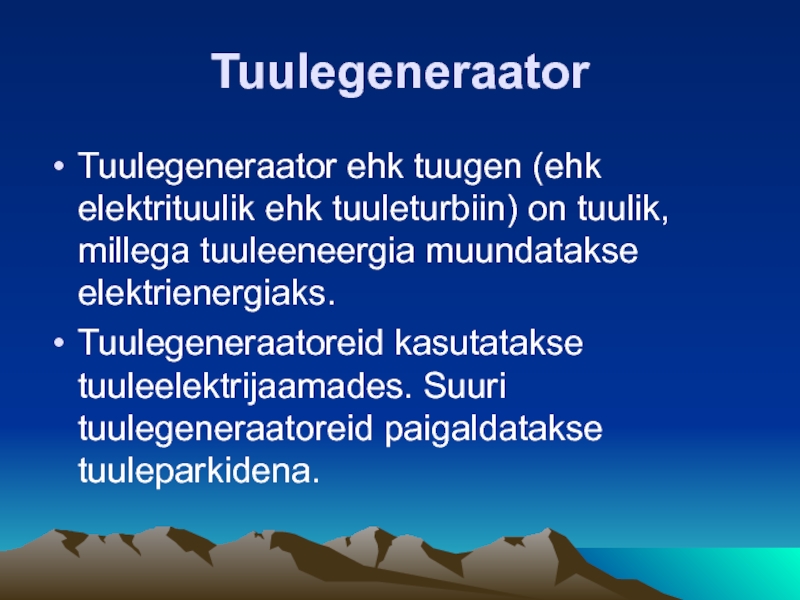 Tuulegeneraator

• Tuulegeneraator ehk tuugen (ehk elektrituulik ehk tuuleturbiin) on tuulik, millega tuuleeneergia muundatakse elektrienergiaks.

• Tuulegeneraatoreid kasutatakse tuuleelektrijaamades. Suuri tuulegeneraatoreid paigaldatakse tuuleparkidena.